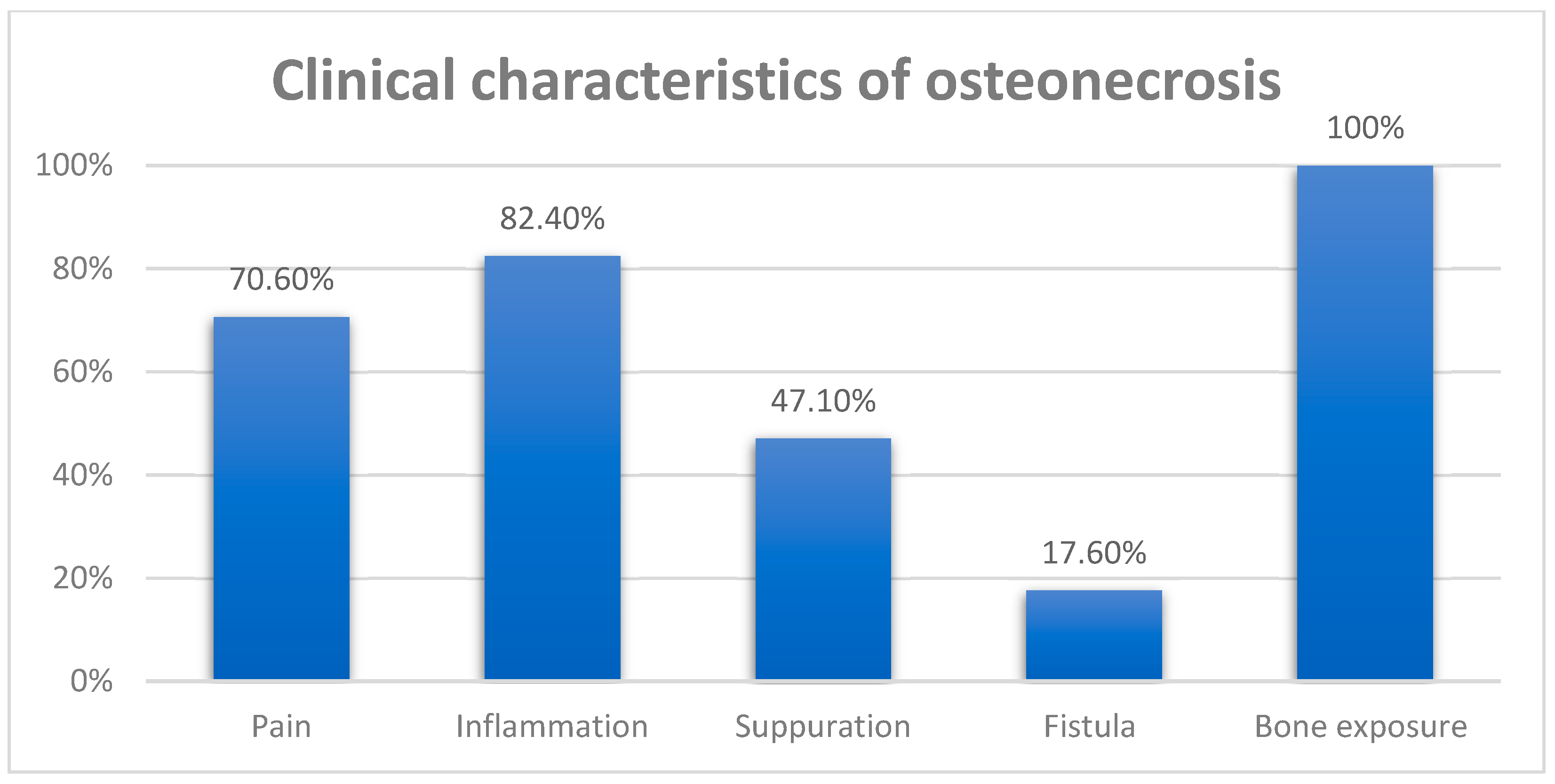 Clinical characteristics of osteonecrosis

100%
80%
60%
40%
20%
0%

70.60%
82.40%
47.10%
17.60%
100%

Pain
Inflammation
Suppuration
Fistula
Bone exposure